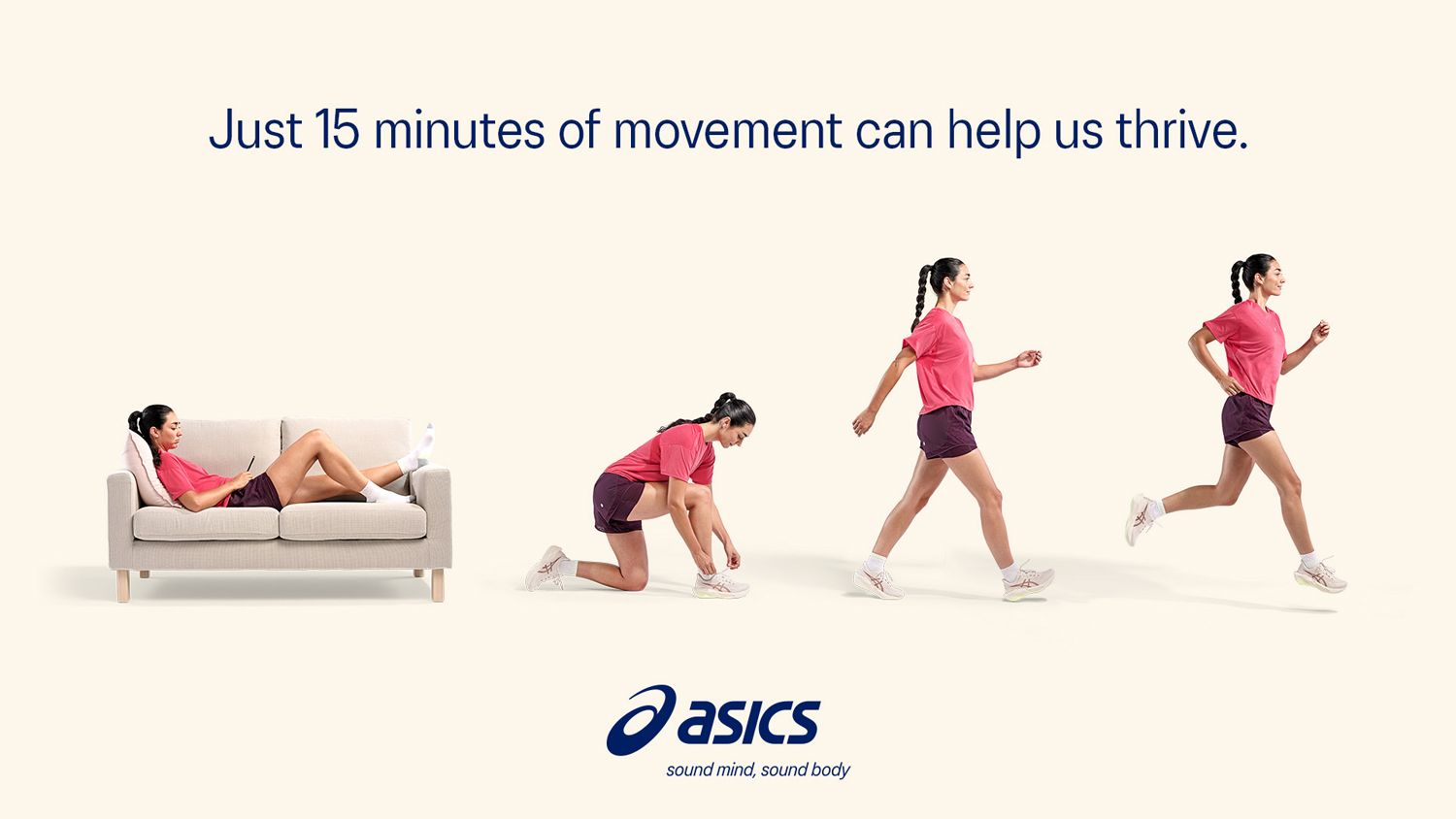 Just 15 minutes of movement can help us thrive.

asics

sound mind, sound body